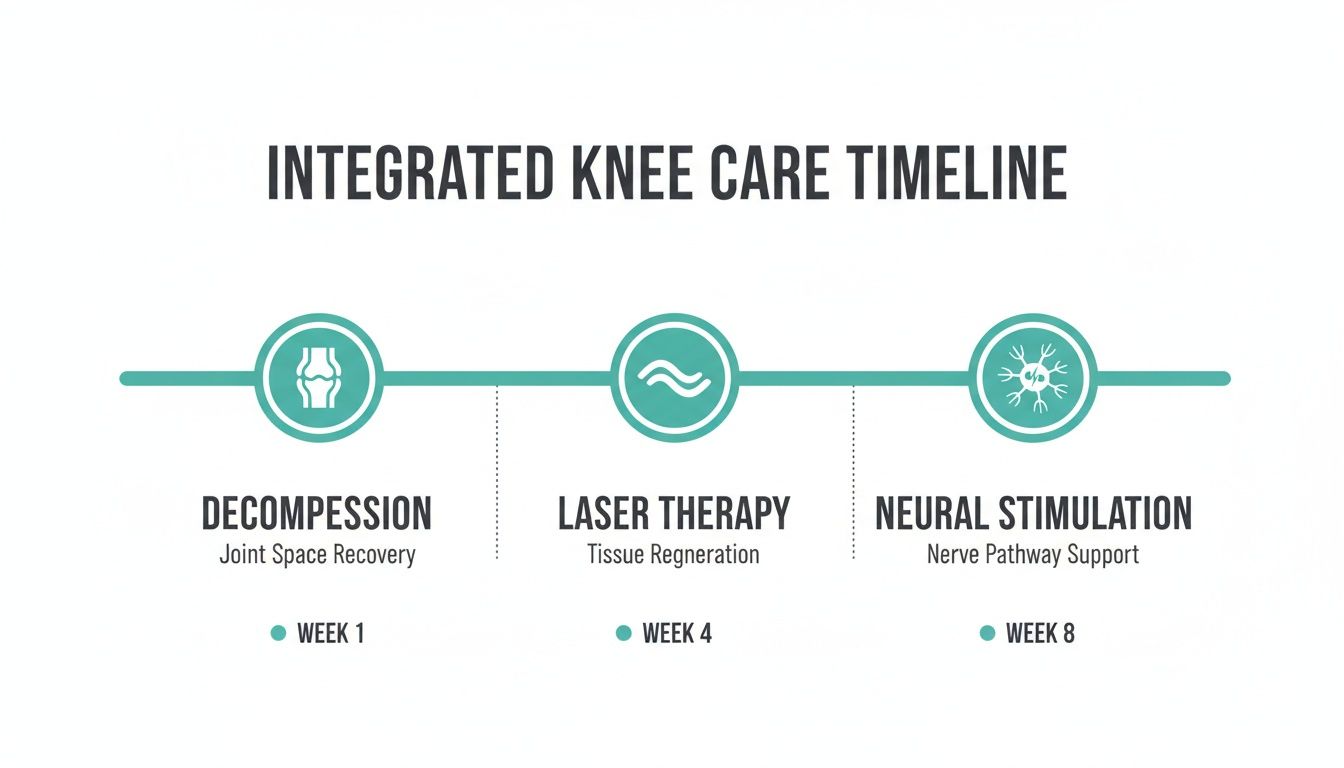 INTEGRATED KNEE CARE TIMELINE

DECOMPESSION
Joint Space Recovery

WEEK 1

LASER THERAPY
Tissue Regneration

WEEK 4

NEURAL STIMULATION
Nerve Pathway Support

WEEK 8